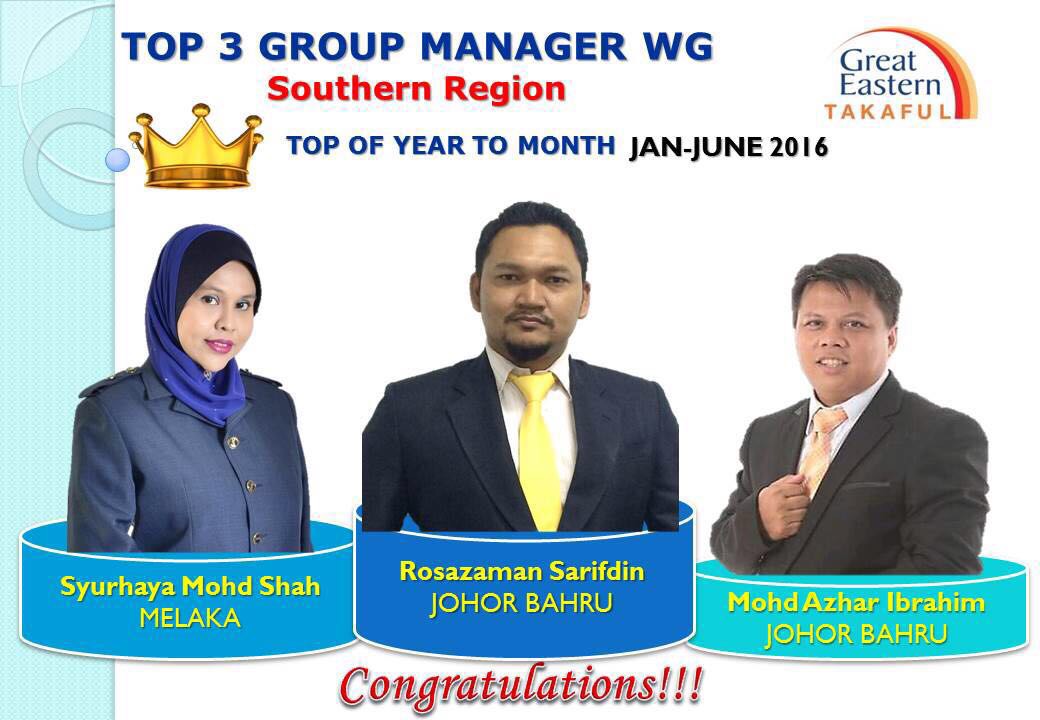 TOP 3 GROUP MANAGER WG
Southern Region

Great Eastern TAKAFUL

TOP OF YEAR TO MONTH JAN-JUNE 2016

Syurhaya Mohd Shah
MELAKA

Rosazaman Sarifdin
JOHOR BAHRU

Mohd Azhar Ibrahim
JOHOR BAHRU

Congratulations!!!